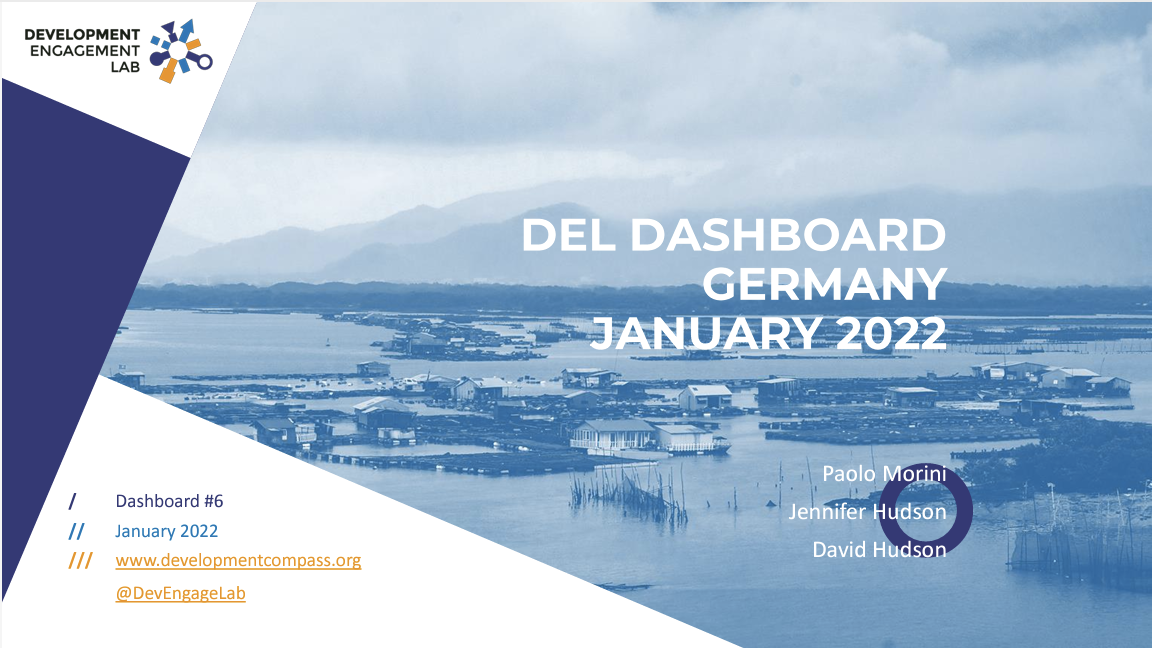 DEVELOPMENT ENGAGEMENT LAB

DEL DASHBOARD GERMANY JANUARY 2022

Paolo Morini
Jennifer Hudson
David Hudson

/ Dashboard #6
// January 2022
/// www.developmentcompass.org
@DevEngageLab